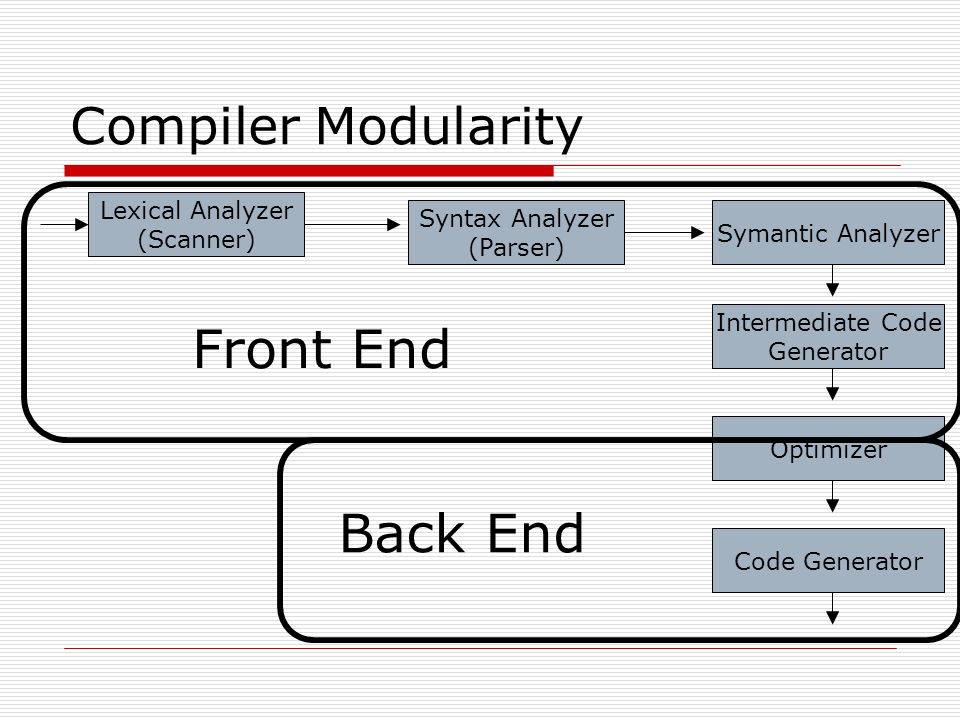 Compiler Modularity

Lexical Analyzer (Scanner)

Syntax Analyzer (Parser)

Symantic Analyzer

Intermediate Code Generator

Front End

Optimizer

Back End

Code Generator